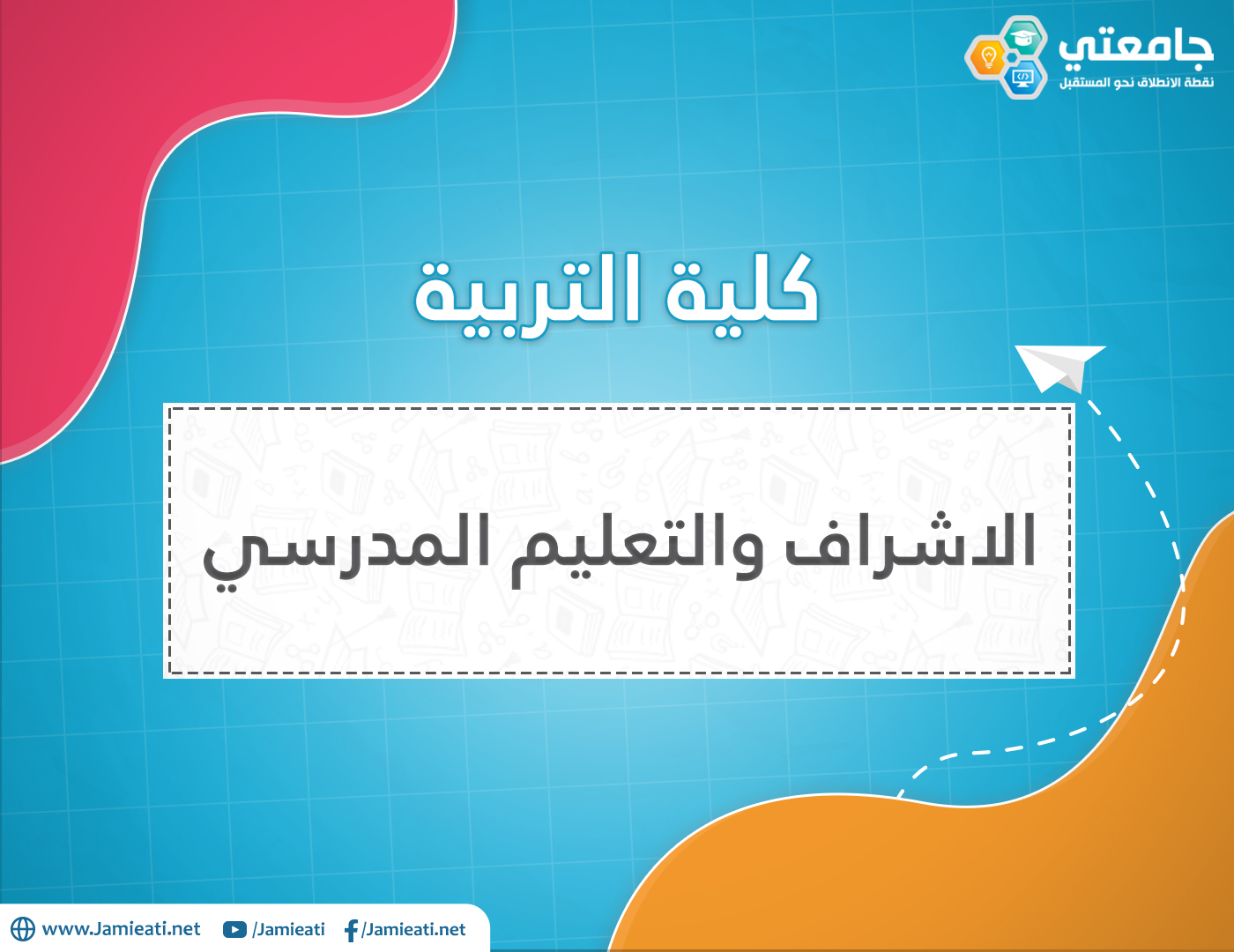 جامعتي
نقطة الانطلاق نحو المستقبل

كلية التربية

الاشراف والتعليم المدرسي

www.Jamieati.net /Jamieati /Jamieati.net